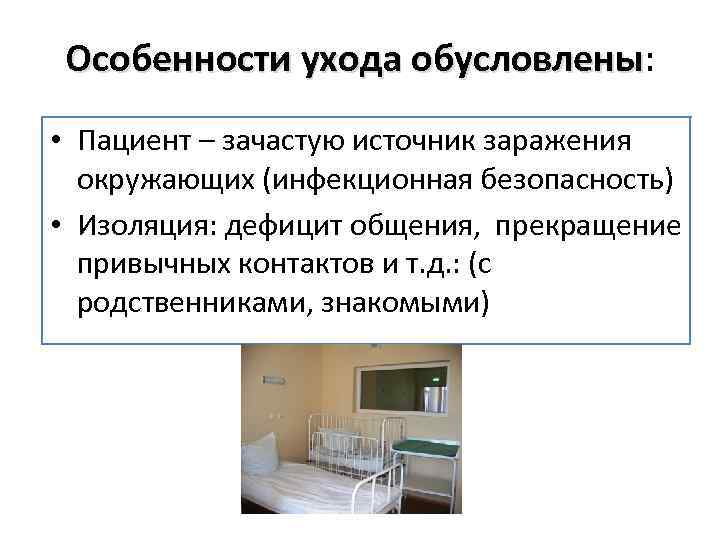 Особенности ухода обусловлены:

• Пациент – зачастую источник заражения окружающих (инфекционная безопасность)
• Изоляция: дефицит общения, прекращение привычных контактов и т.д.: (с родственниками, знакомыми)